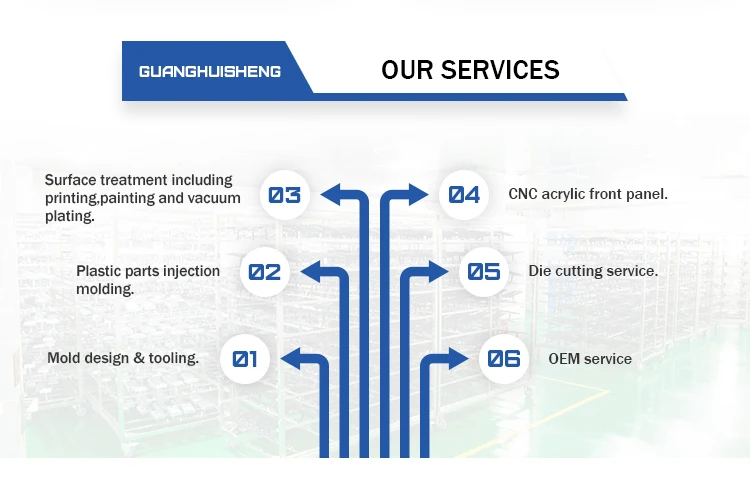 GUANGHUISHENG

OUR SERVICES

Surface treatment including printing,painting and vacuum plating.

03

04

CNC acrylic front panel.

Plastic parts injection molding.

02

05

Die cutting service.

Mold design & tooling.

01

06

OEM service